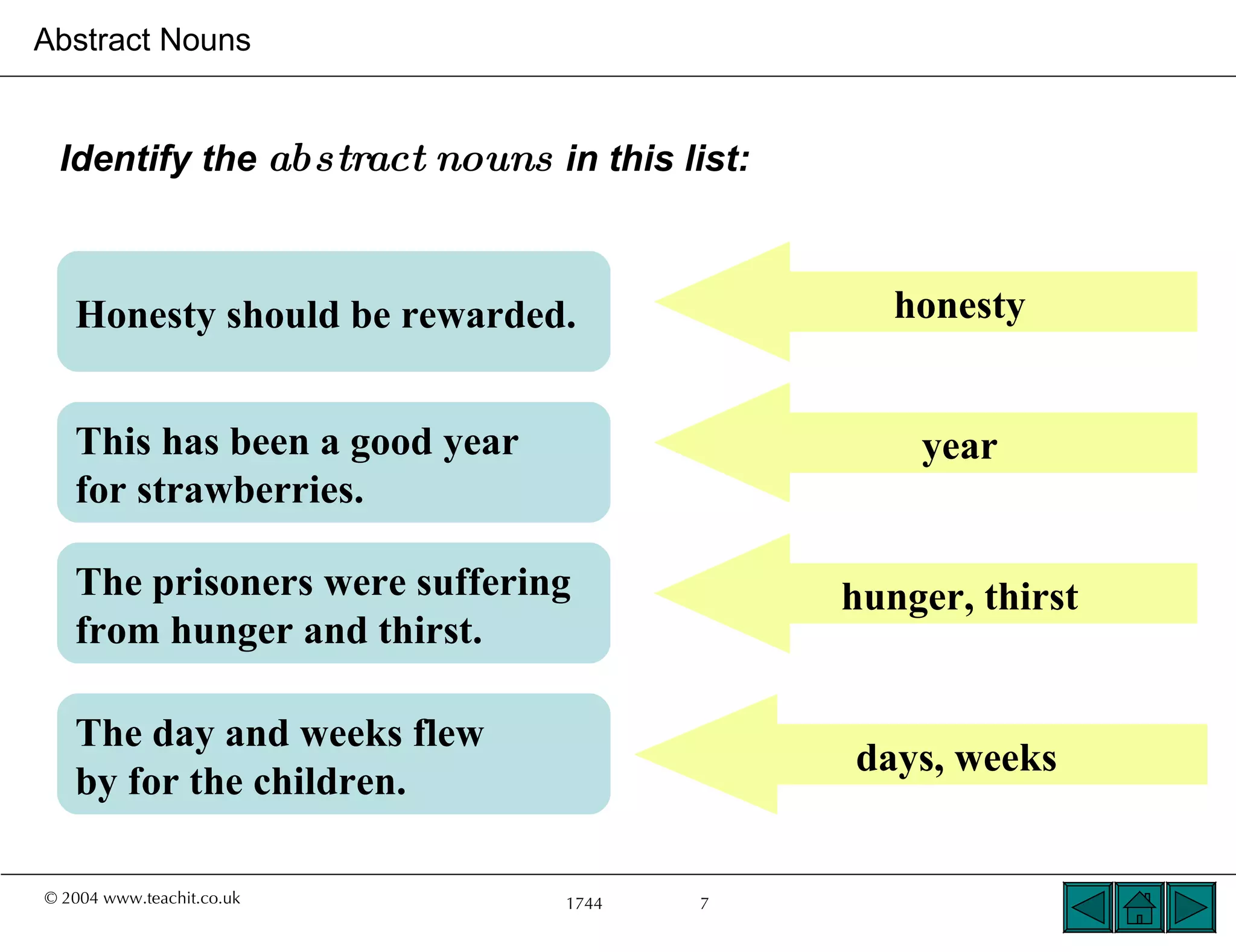 Abstract Nouns

Identify the abstract nouns in this list:

Honesty should be rewarded.

honesty

This has been a good year for strawberries.

year

The prisoners were suffering from hunger and thirst.

hunger, thirst

The day and weeks flew by for the children.

days, weeks

© 2004 www.teachit.co.uk 1744 7